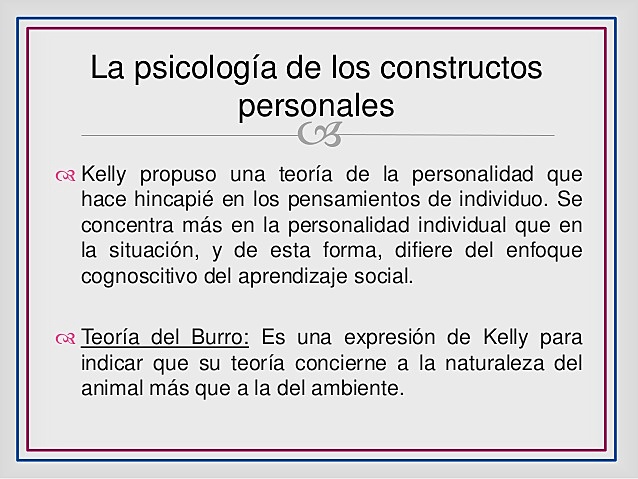 La psicología de los constructos personales

Kelly propuso una teoría de la personalidad que hace hincapié en los pensamientos de individuo. Se concentra más en la personalidad individual que en la situación, y de esta forma, difiere del enfoque cognoscitivo del aprendizaje social.

Teoría del Burro: Es una expresión de Kelly para indicar que su teoría concierne a la naturaleza del animal más que a la del ambiente.